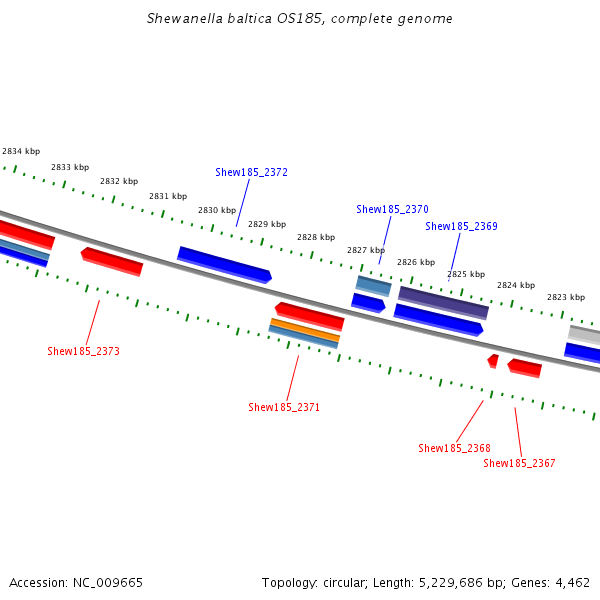 Shewanella baltica OS185, complete genome

2834 kbp
2833 kbp
2832 kbp
2831 kbp
2830 kbp
2829 kbp
2828 kbp
2827 kbp
2826 kbp
2825 kbp
2824 kbp
2823 kbp

Shew185_2372
Shew185_2370
Shew185_2369
Shew185_2373
Shew185_2371
Shew185_2368
Shew185_2367

Accession: NC_009665

Topology: circular; Length: 5,229,686 bp; Genes: 4,462